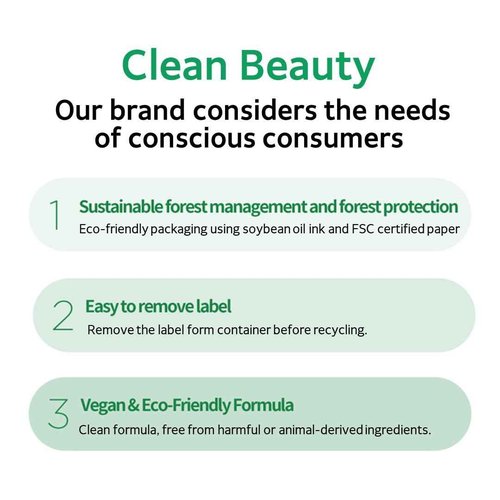 Clean Beauty

Our brand considers the needs of conscious consumers

1 Sustainable forest management and forest protection
Eco-friendly packaging using soybean oil ink and FSC certified paper

2 Easy to remove label
Remove the label form container before recycling.

3 Vegan & Eco-Friendly Formula
Clean formula, free from harmful or animal-derived ingredients.